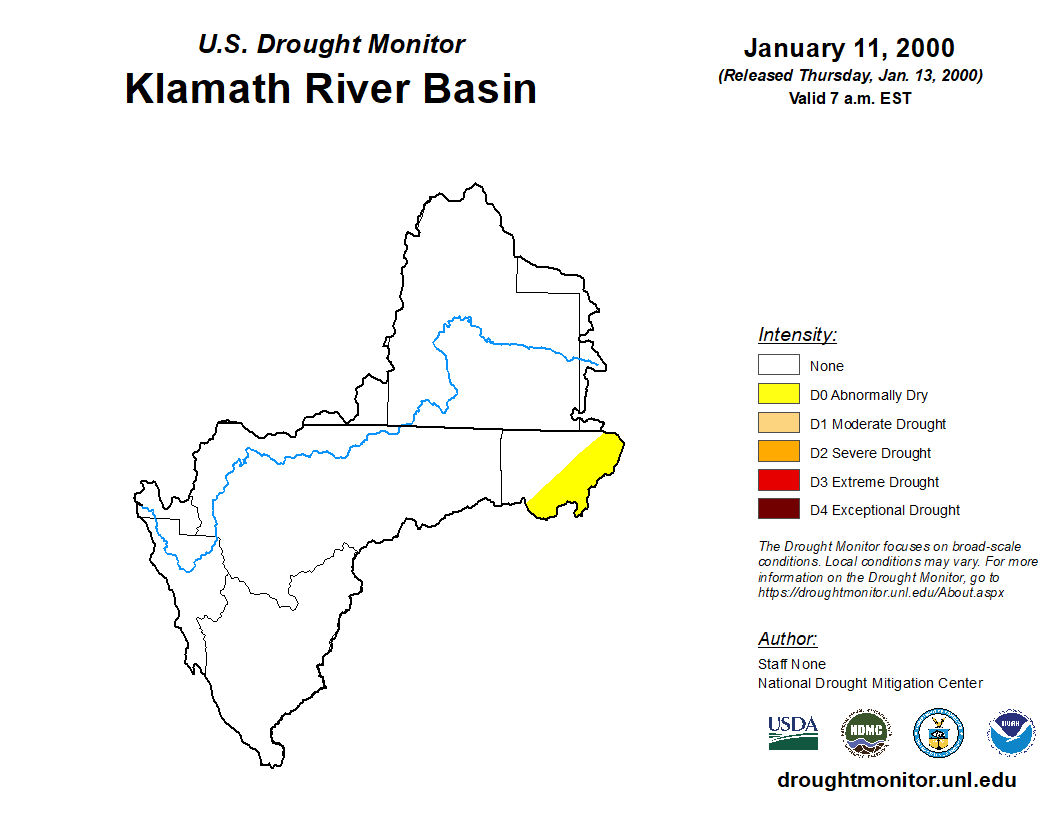 U.S. Drought Monitor
Klamath River Basin

January 11, 2000
(Released Thursday, Jan. 13, 2000)
Valid 7 a.m. EST

Intensity:
None
D0 Abnormally Dry
D1 Moderate Drought
D2 Severe Drought
D3 Extreme Drought
D4 Exceptional Drought

The Drought Monitor focuses on broad-scale conditions. Local conditions may vary. For more information on the Drought Monitor, go to https://droughtmonitor.unl.edu/About.aspx

Author:
Staff None
National Drought Mitigation Center

USDA
NDMC
NOAA

droughtmonitor.unl.edu